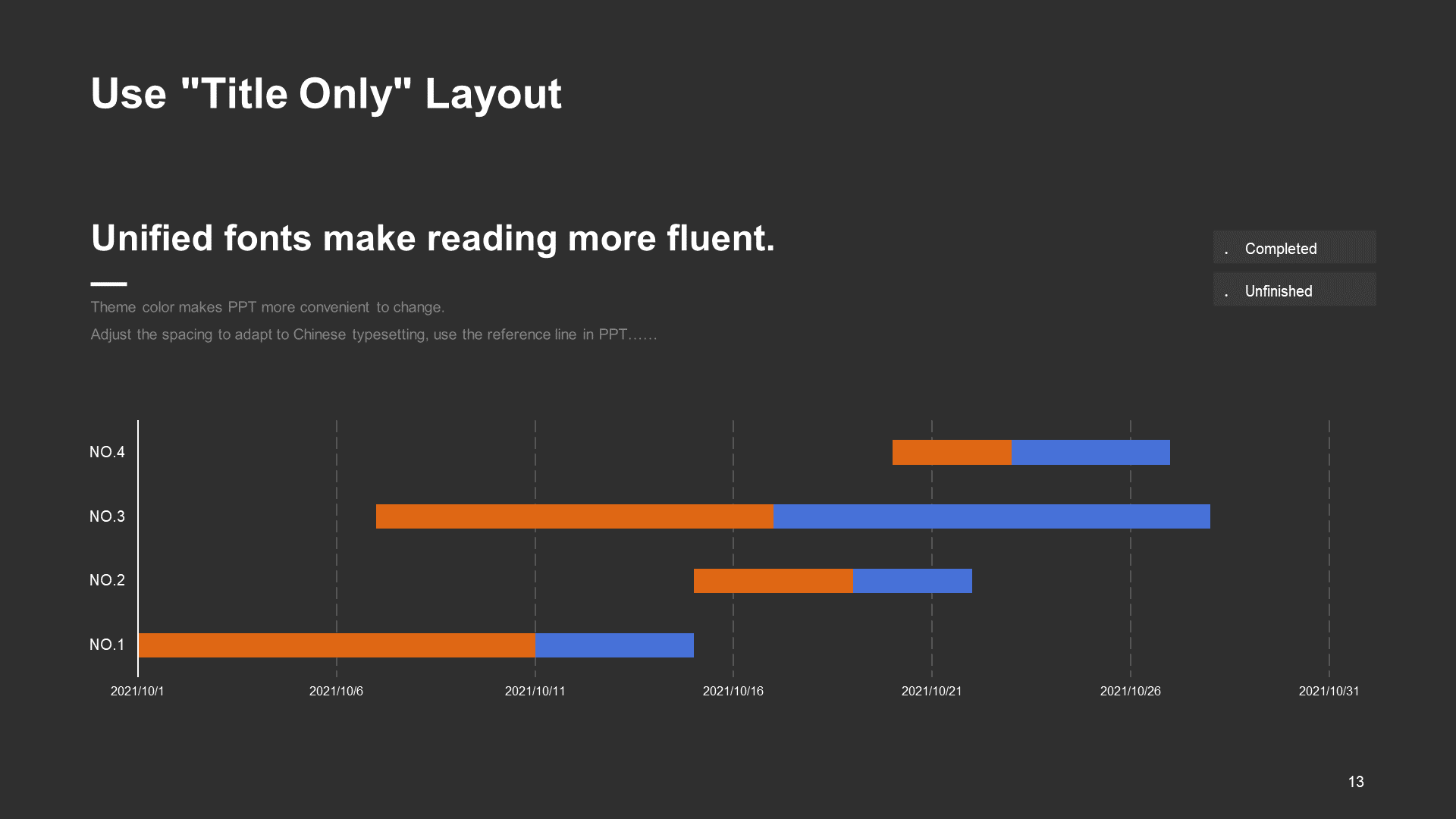 Use "Title Only" Layout

Unified fonts make reading more fluent.

Theme color makes PPT more convenient to change.

Adjust the spacing to adapt to Chinese typesetting, use the reference line in PPT……

. Completed

. Unfinished

NO.4

NO.3

NO.2

NO.1

2021/10/1 2021/10/6 2021/10/11 2021/10/16 2021/10/21 2021/10/26 2021/10/31

13